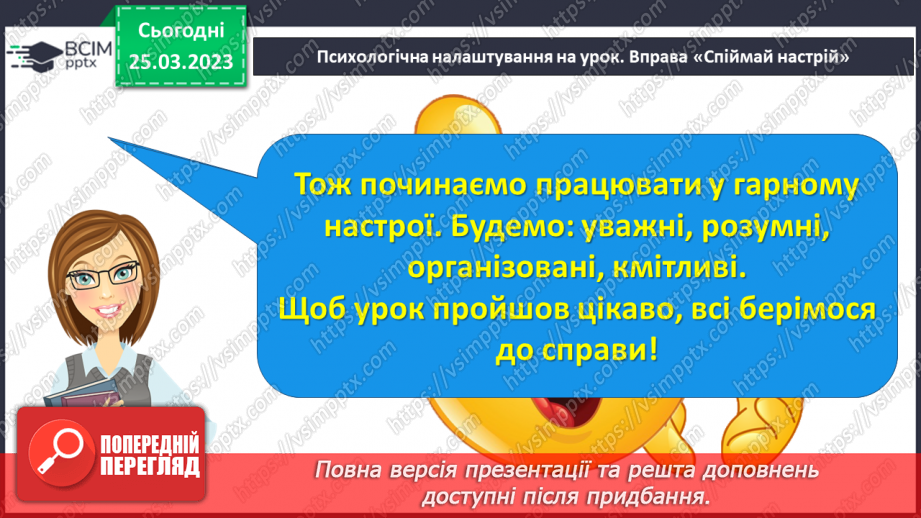 ВСІМ pptx

Сьогодні 25.03.2023

Психологічна налаштування на урок. Вправа «Спіймай настрій»

Тож починаємо працювати у гарному настрої. Будемо: уважні, розумні, організовані, кмітливі.
Щоб урок пройшов цікаво, всі берімося до справи!

ПОПЕРЕДНІЙ ПЕРЕГЛЯД

Повна версія презентації та решта доповнень доступні після придбання.

https://vsimpptx.com